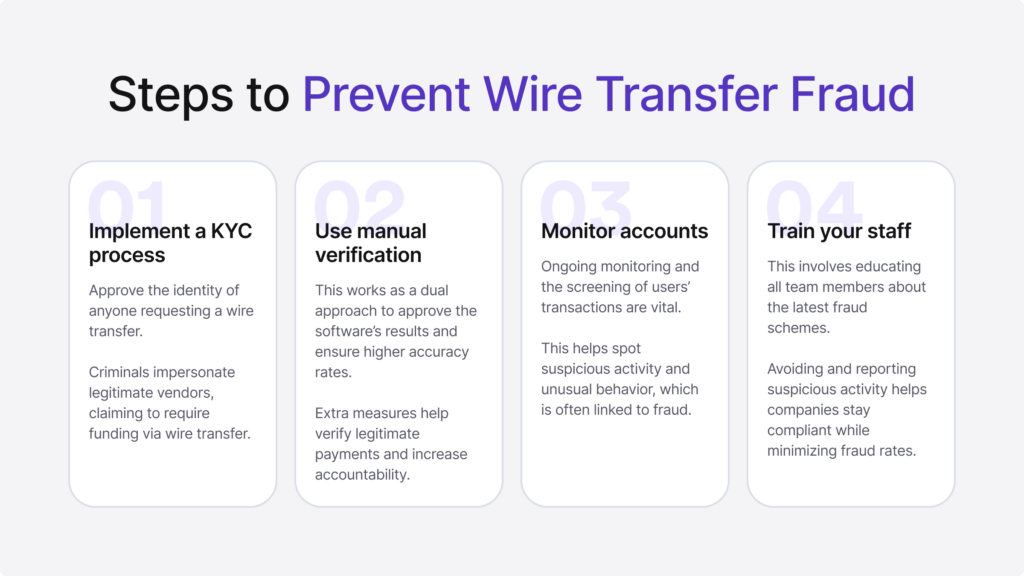 Steps to Prevent Wire Transfer Fraud

01
Implement a KYC process
Approve the identity of anyone requesting a wire transfer.

Criminals impersonate legitimate vendors, claiming to require funding via wire transfer.

02
Use manual verification
This works as a dual approach to approve the software's results and ensure higher accuracy rates.

Extra measures help verify legitimate payments and increase accountability.

03
Monitor accounts
Ongoing monitoring and the screening of users' transactions are vital.

This helps spot suspicious activity and unusual behavior, which is often linked to fraud.

04
Train your staff
This involves educating all team members about the latest fraud schemes.

Avoiding and reporting suspicious activity helps companies stay compliant while minimizing fraud rates.